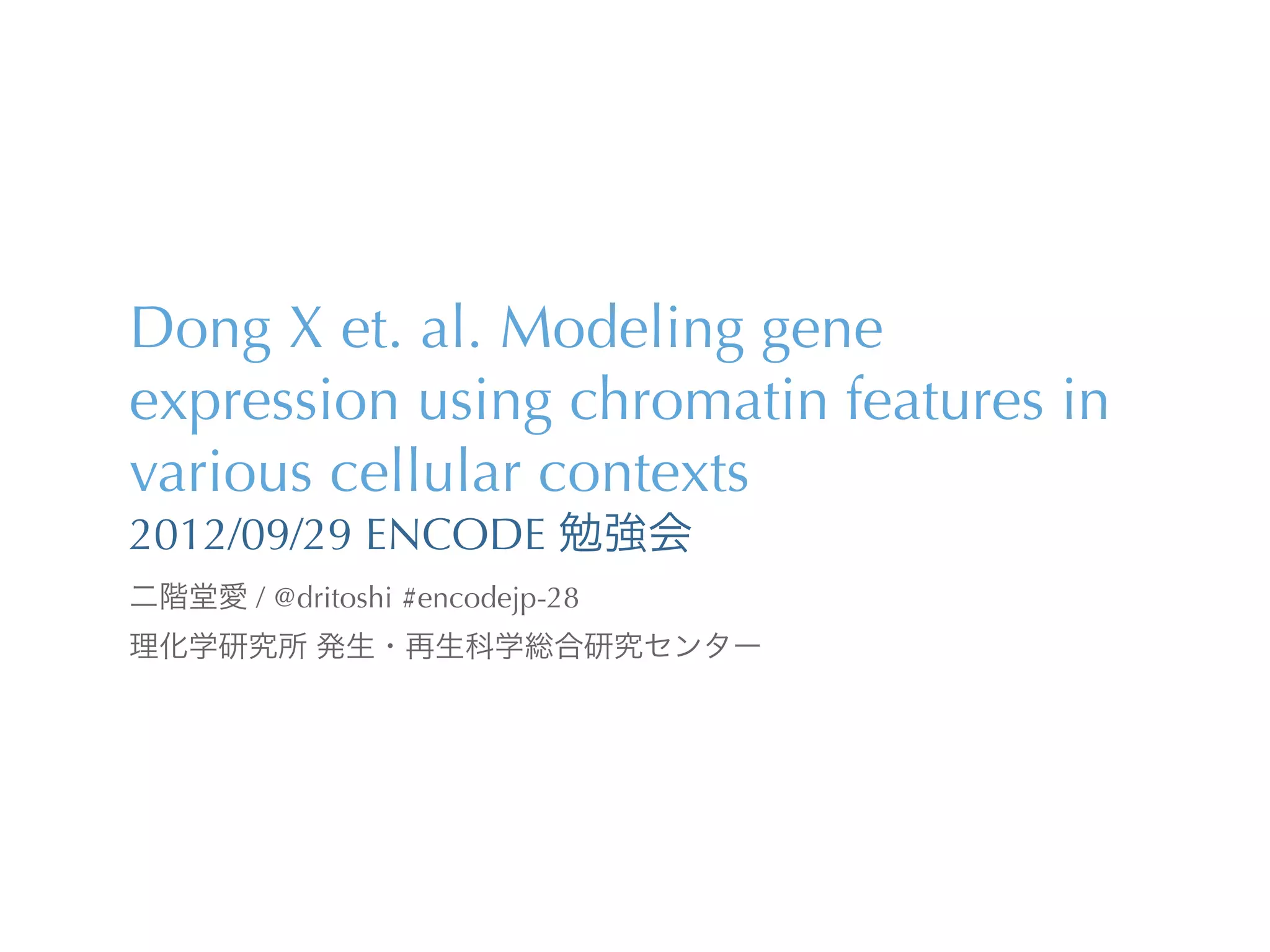 Dong X et. al. Modeling gene expression using chromatin features in various cellular contexts

2012/09/29 ENCODE 勉強会

二階堂愛 / @dritoshi #encodejp-28

理化学研究所 発生・再生科学総合研究センター